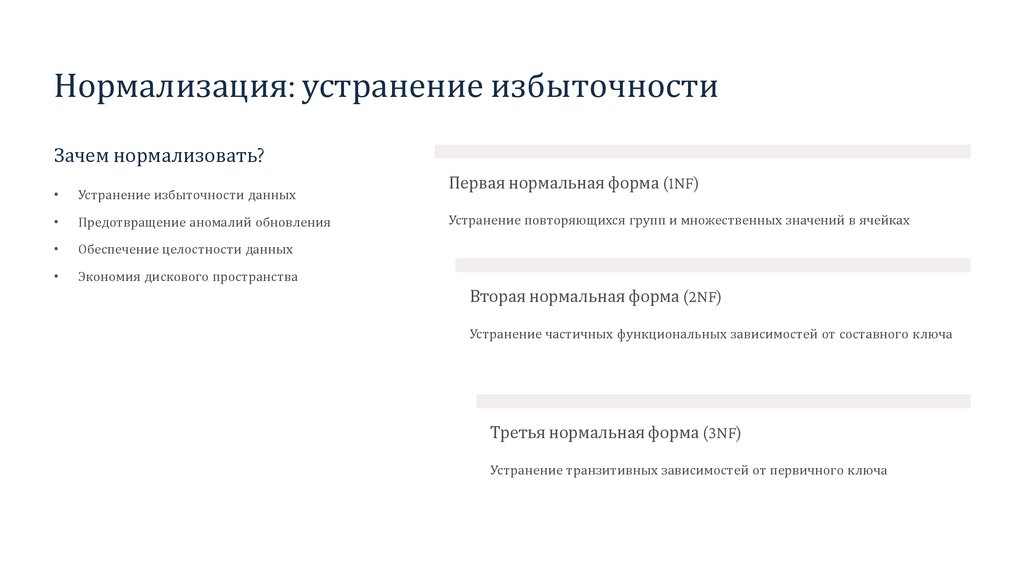 Нормализация: устранение избыточности

Зачем нормализовать?

• Устранение избыточности данных
• Предотвращение аномалий обновления
• Обеспечение целостности данных
• Экономия дискового пространства

Первая нормальная форма (1NF)

Устранение повторяющихся групп и множественных значений в ячейках

Вторая нормальная форма (2NF)

Устранение частичных функциональных зависимостей от составного ключа

Третья нормальная форма (3NF)

Устранение транзитивных зависимостей от первичного ключа